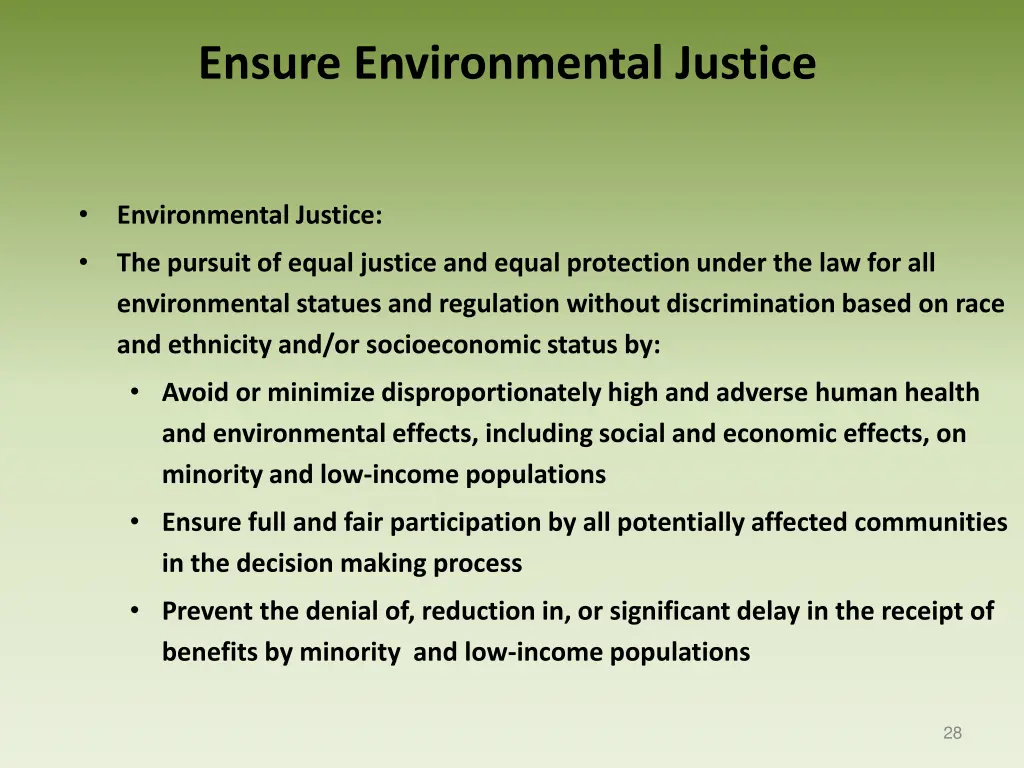 Ensure Environmental Justice

• Environmental Justice:

• The pursuit of equal justice and equal protection under the law for all environmental statues and regulation without discrimination based on race and ethnicity and/or socioeconomic status by:

• Avoid or minimize disproportionately high and adverse human health and environmental effects, including social and economic effects, on minority and low-income populations

• Ensure full and fair participation by all potentially affected communities in the decision making process

• Prevent the denial of, reduction in, or significant delay in the receipt of benefits by minority and low-income populations

28